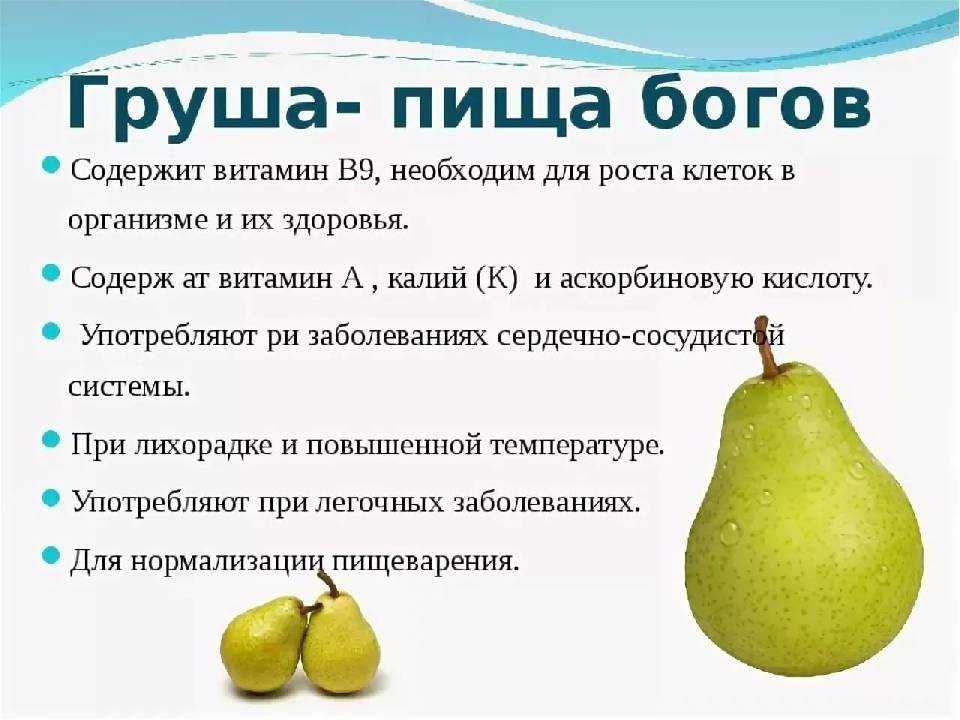 Груша- пища богов

Содержит витамин В9, необходим для роста клеток в организме и их здоровья.

Содерж ат витамин А , калий (К) и аскорбиновую кислоту.

Употребляют ри заболеваниях сердечно-сосудистой системы.

При лихорадке и повышенной температуре.

Употребляют при легочных заболеваниях.

Для нормализации пищеварения.